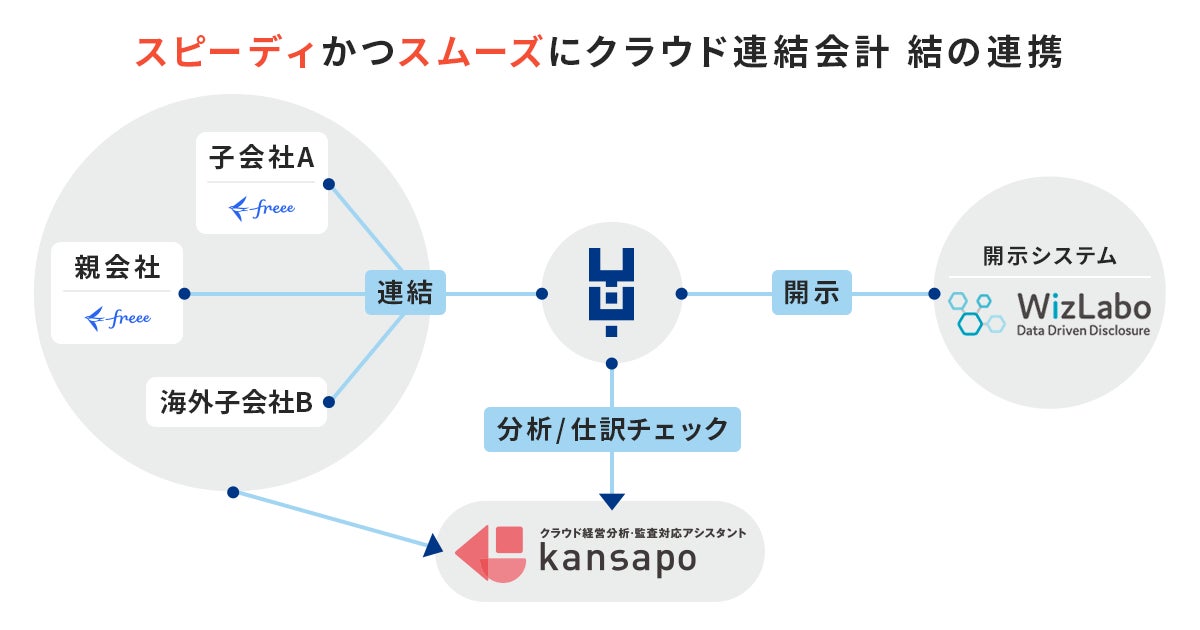 スピーディかつスムーズにクラウド連結会計 結の連携

子会社A

freee

親会社

freee

海外子会社B

連結

開示

開示システム

WizLabo
Data Driven Disclosure

分析/仕訳チェック

クラウド経営分析・監査対応アシスタント
kansapo